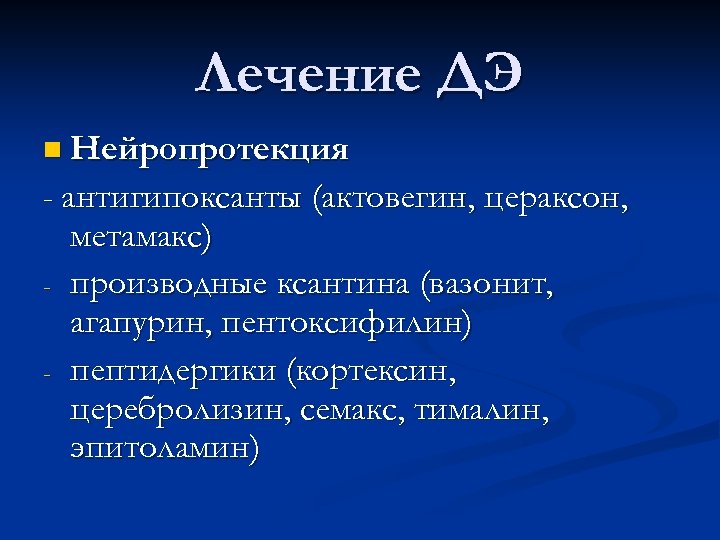 Лечение ДЭ

Нейропротекция

- антигипоксанты (актовегин, цераксон, метамакс)

- производные ксантина (вазонит, агапурин, пентоксифилин)

- пептидергики (кортексин, церебролизин, семакс, тималин, эпитоламин)